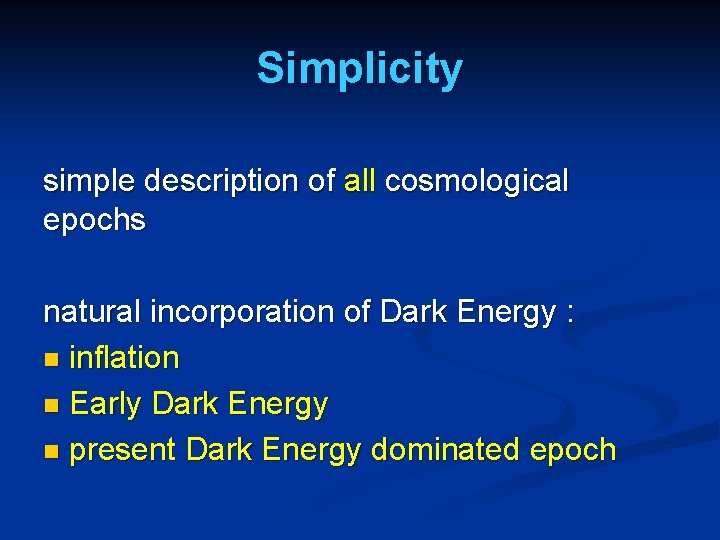 Simplicity

simple description of all cosmological epochs

natural incorporation of Dark Energy :
- inflation
- Early Dark Energy
- present Dark Energy dominated epoch